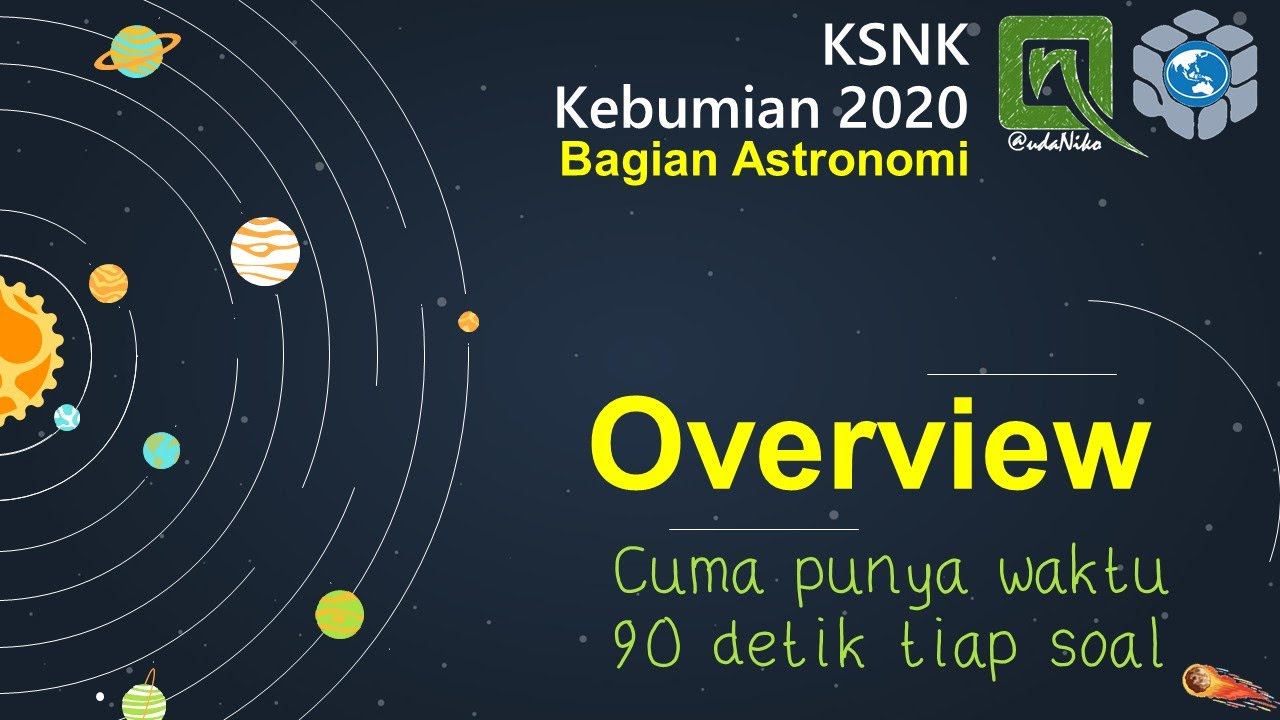 KSNK
Kebumian 2020
Bagian Astronomi

@udaNiko

Overview

Cuma punya waktu 90 detik tiap soal